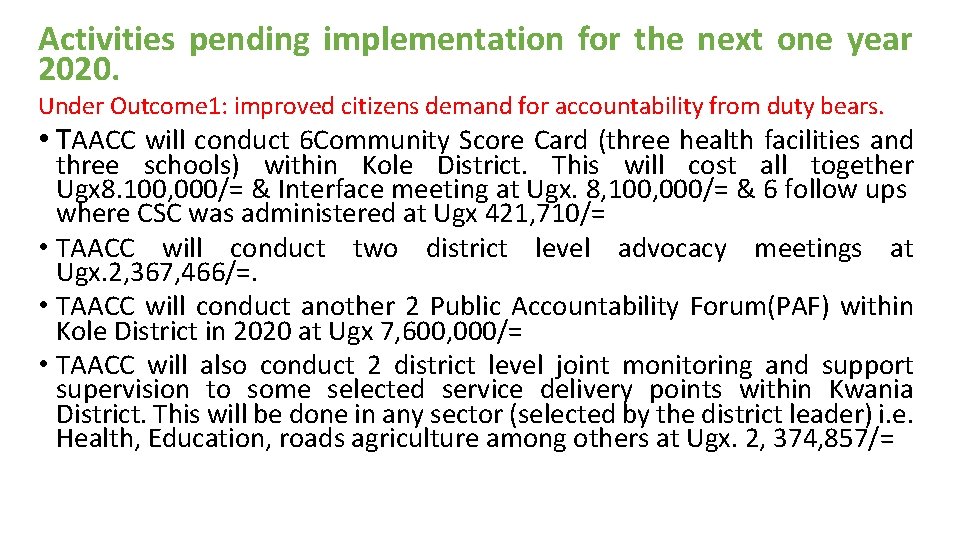 Activities pending implementation for the next one year 2020.

Under Outcome1: improved citizens demand for accountability from duty bears.

• TAACC will conduct 6Community Score Card (three health facilities and three schools) within Kole District. This will cost all together Ugx8.100,000/= & Interface meeting at Ugx. 8,100,000/= & 6 follow ups where CSC was administered at Ugx 421,710/=
• TAACC will conduct two district level advocacy meetings at Ugx.2,367,466/=.
• TAACC will conduct another 2 Public Accountability Forum(PAF) within Kole District in 2020 at Ugx 7,600,000/=
• TAACC will also conduct 2 district level joint monitoring and support supervision to some selected service delivery points within Kwania District. This will be done in any sector (selected by the district leader) i.e. Health, Education, roads agriculture among others at Ugx. 2, 374,857/=